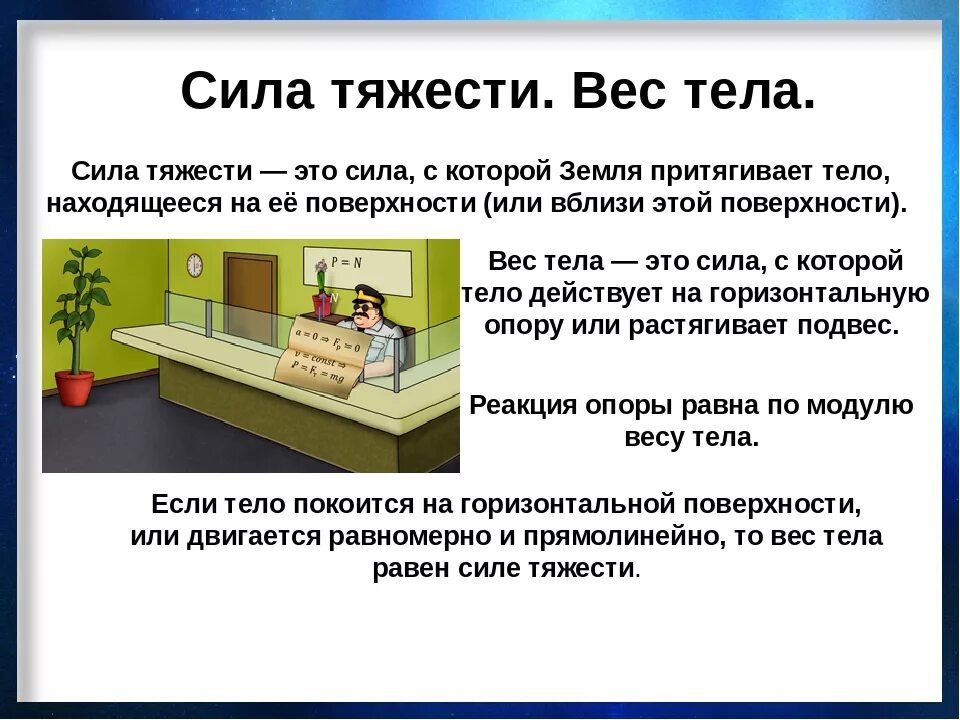 Сила тяжести. Вес тела.

Сила тяжести — это сила, с которой Земля притягивает тело, находящееся на её поверхности (или вблизи этой поверхности).

$P = N$

$N$

$a = 0 \Rightarrow F_p = 0$
$v = const \Rightarrow$
$P = F_т = mg$

Вес тела — это сила, с которой тело действует на горизонтальную опору или растягивает подвес.

Реакция опоры равна по модулю весу тела.

Если тело покоится на горизонтальной поверхности, или двигается равномерно и прямолинейно, то вес тела равен силе тяжести.